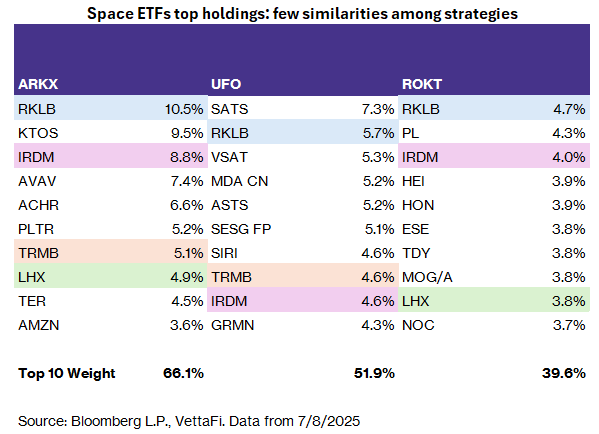 Space ETFs top holdings: few similarities among strategies

| ARKX | | UFO | | ROKT | |
|---|---|---|---|---|---|
| RKLB | 10.5% | SATS | 7.3% | RKLB | 4.7% |
| KTOS | 9.5% | RKLB | 5.7% | PL | 4.3% |
| IRDM | 8.8% | VSAT | 5.3% | IRDM | 4.0% |
| AVAV | 7.4% | MDA CN | 5.2% | HEI | 3.9% |
| ACHR | 6.6% | ASTS | 5.2% | HON | 3.9% |
| PLTR | 5.2% | SESG FP | 5.1% | ESE | 3.8% |
| TRMB | 5.1% | SIRI | 4.6% | TDY | 3.8% |
| LHX | 4.9% | TRMB | 4.6% | MOG/A | 3.8% |
| TER | 4.5% | IRDM | 4.6% | LHX | 3.8% |
| AMZN | 3.6% | GRMN | 4.3% | NOC | 3.7% |
| Top 10 Weight | 66.1% | | 51.9% | | 39.6% |

Source: Bloomberg L.P., VettaFi. Data from 7/8/2025